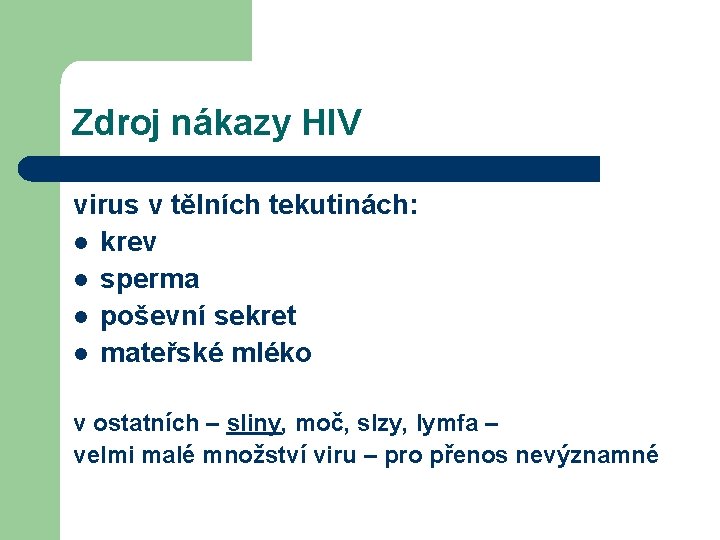 Zdroj nákazy HIV

virus v tělních tekutinách:
- krev
- sperma
- poševní sekret
- mateřské mléko

v ostatních – sliny, moč, slzy, lymfa – velmi malé množství viru – pro přenos nevýznamné